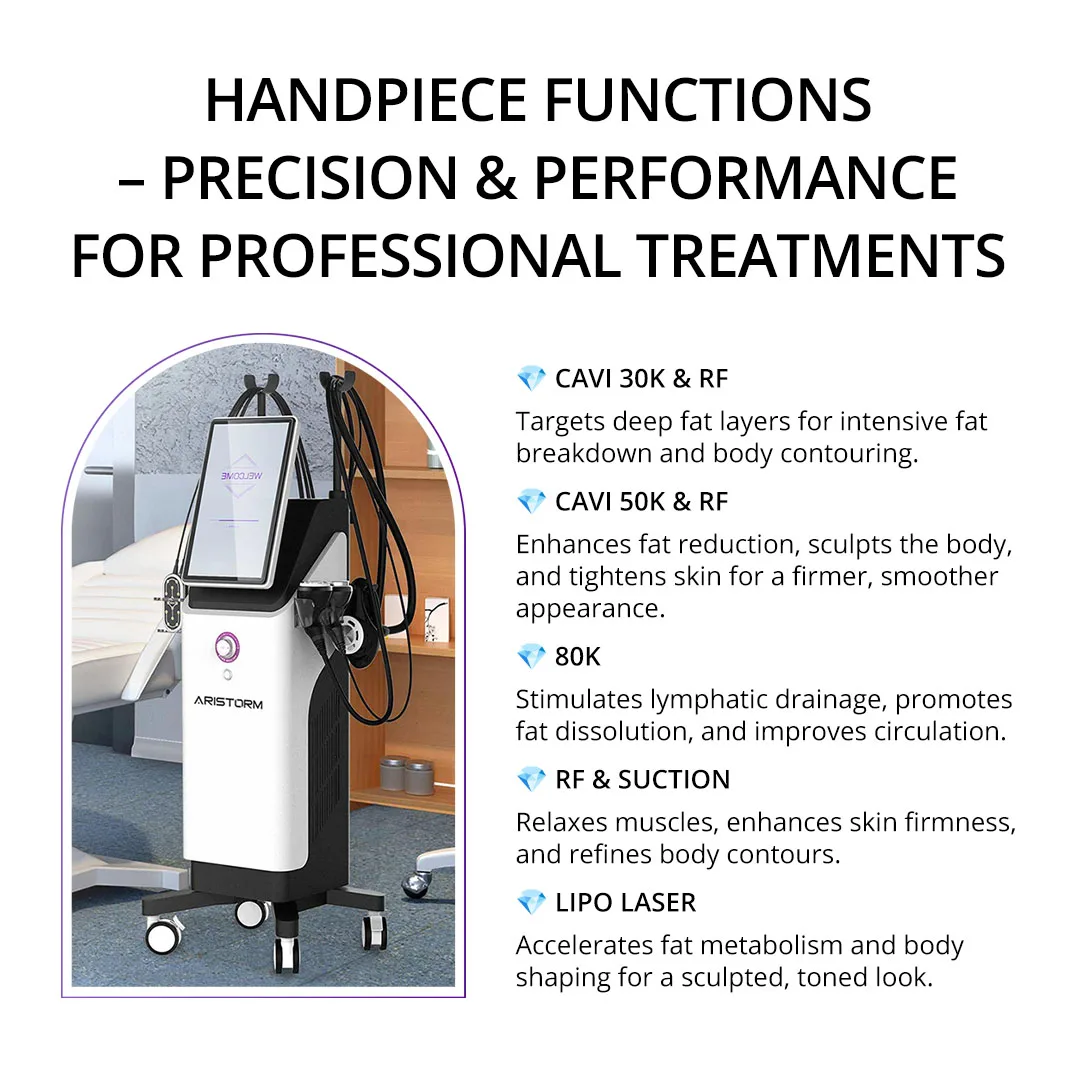 HANDPIECE FUNCTIONS – PRECISION & PERFORMANCE FOR PROFESSIONAL TREATMENTS

WELCOME

ARISTORM

💎 CAVI 30K & RF
Targets deep fat layers for intensive fat breakdown and body contouring.

💎 CAVI 50K & RF
Enhances fat reduction, sculpts the body, and tightens skin for a firmer, smoother appearance.

💎 80K
Stimulates lymphatic drainage, promotes fat dissolution, and improves circulation.

💎 RF & SUCTION
Relaxes muscles, enhances skin firmness, and refines body contours.

💎 LIPO LASER
Accelerates fat metabolism and body shaping for a sculpted, toned look.